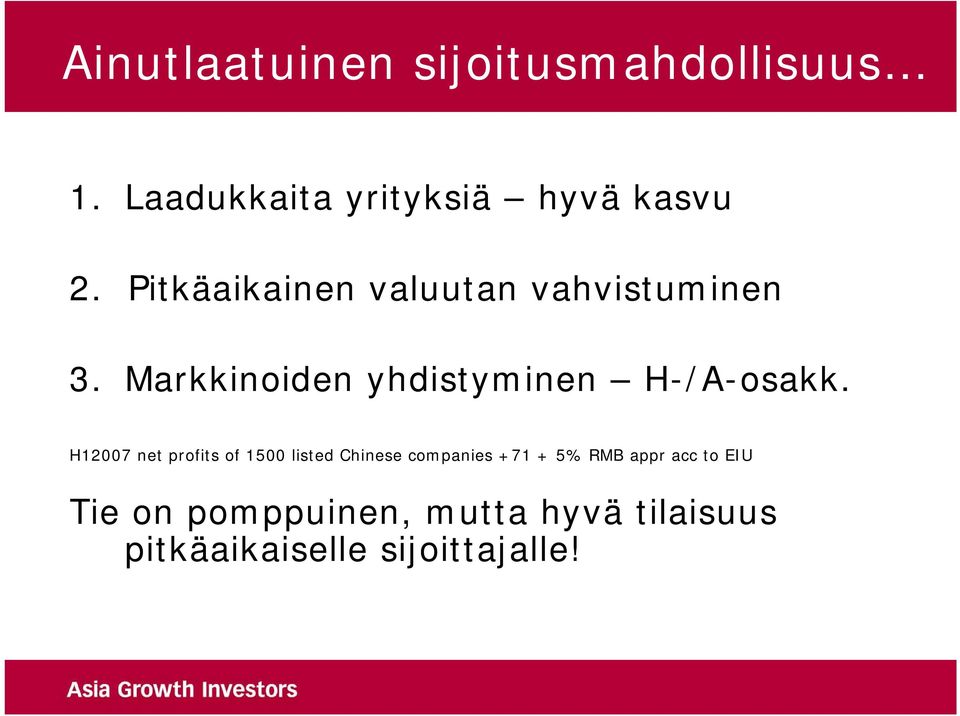 Ainutlaatuinen sijoitusmahdollisuus...

1. Laadukkaita yrityksiä – hyvä kasvu

2. Pitkäaikainen valuutan vahvistuminen

3. Markkinoiden yhdistyminen – H-/A-osakk.

H12007 net profits of 1500 listed Chinese companies +71 + 5% RMB appr acc to EIU

Tie on pomppuinen, mutta hyvä tilaisuus pitkäaikaiselle sijoittajalle!

Asia Growth Investors